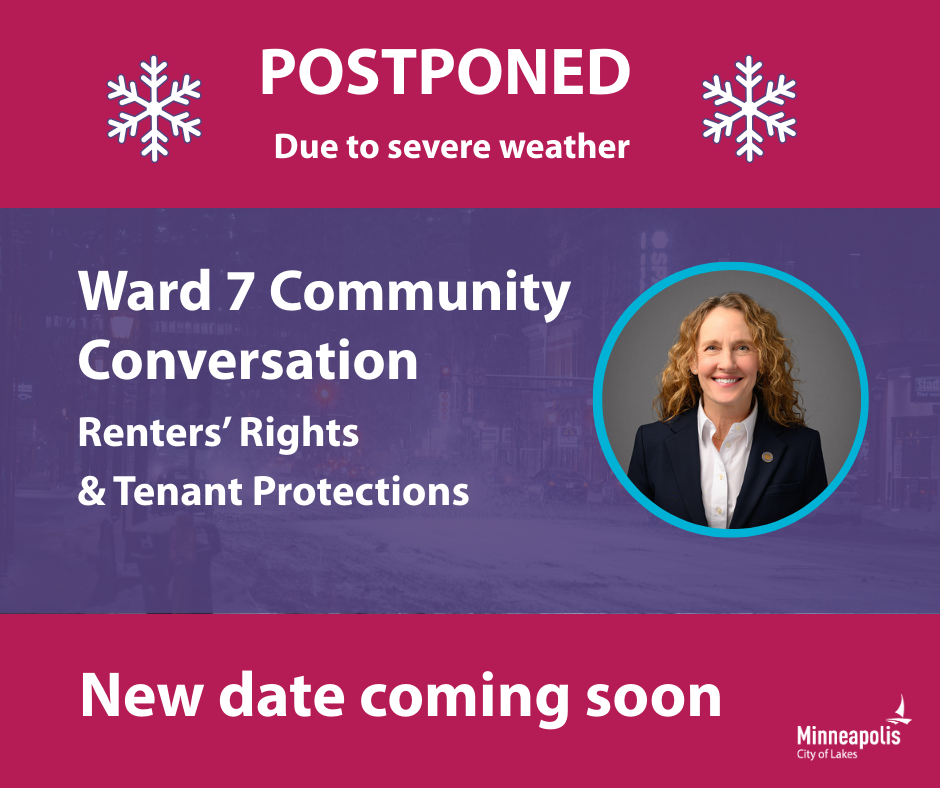 POSTPONED

Due to severe weather

Ward 7 Community Conversation

Renters' Rights & Tenant Protections

New date coming soon

Minneapolis
City of Lakes